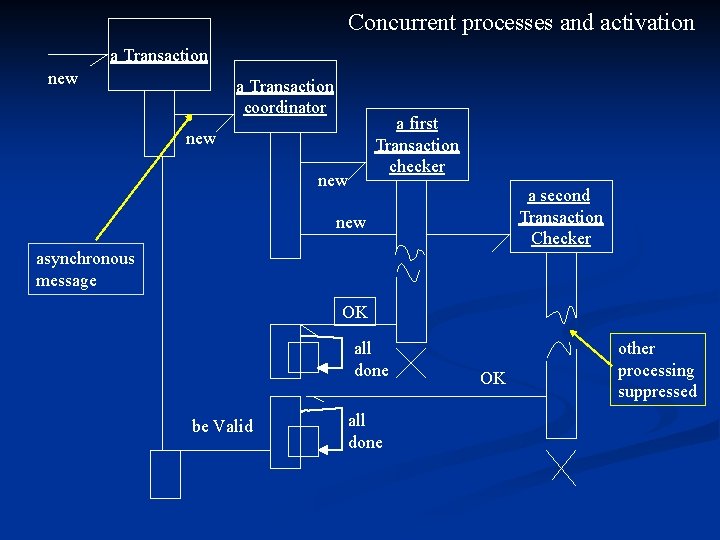 Concurrent processes and activation

a Transaction

new

a Transaction coordinator

new

a first Transaction checker

new

a second Transaction Checker

new

asynchronous message

OK

all done

OK

other processing suppressed

be Valid

all done